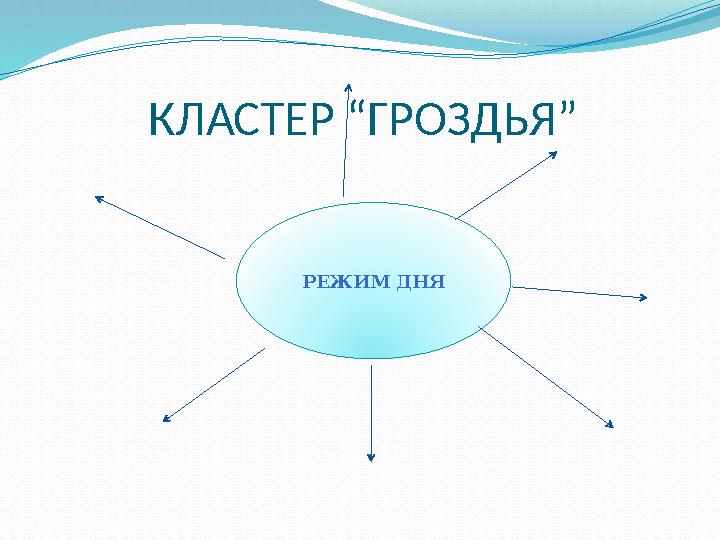 КЛАСТЕР “ГРОЗДЬЯ”

РЕЖИМ ДНЯ